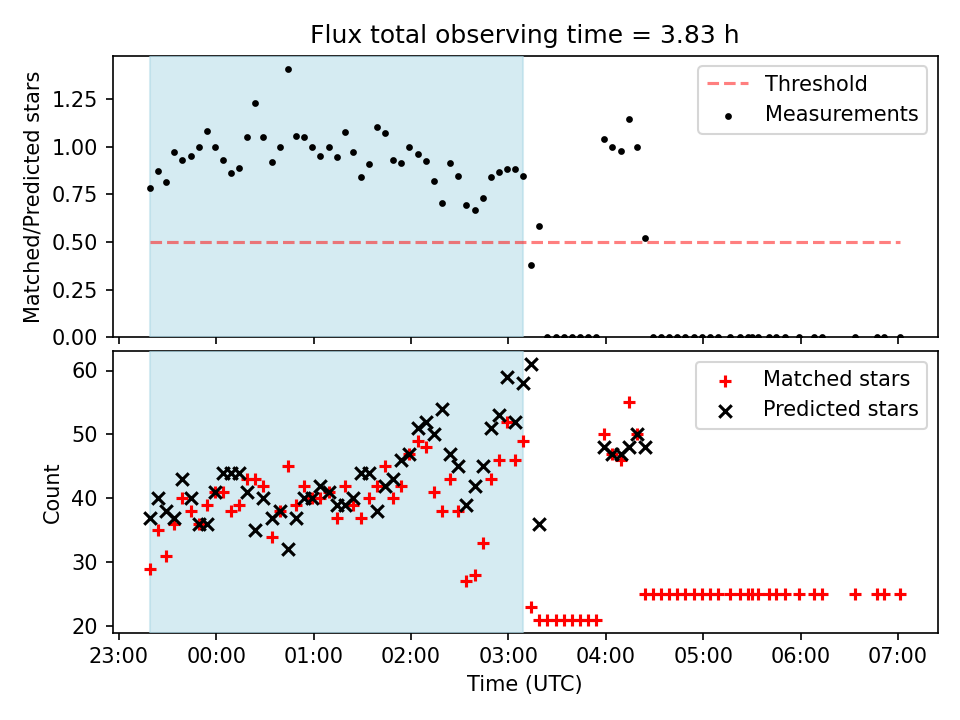 Flux total observing time = 3.83 h

Matched/Predicted stars

1.25
1.00
0.75
0.50
0.25
0.00

Threshold
Measurements

Count

60
50
40
30
20

Matched stars
Predicted stars

23:00
00:00
01:00
02:00
03:00
04:00
05:00
06:00
07:00

Time (UTC)